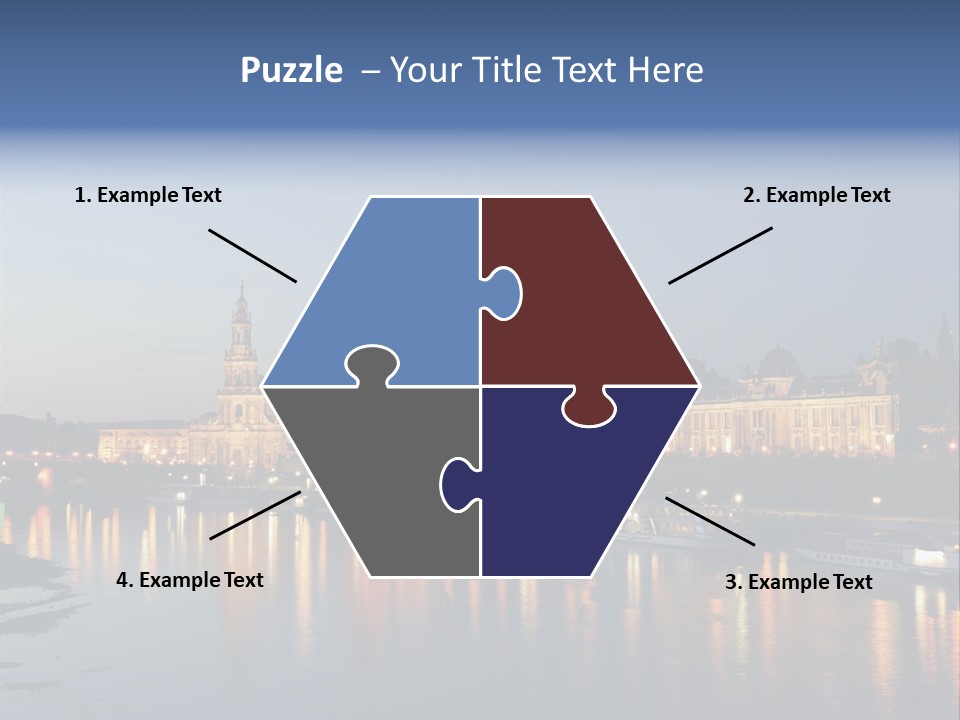 Puzzle – Your Title Text Here

1. Example Text

2. Example Text

4. Example Text

3. Example Text